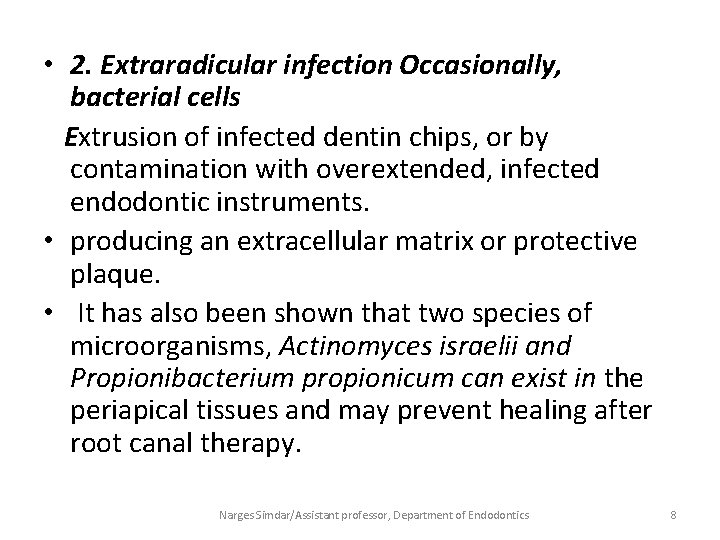 • 2. Extraradicular infection Occasionally, bacterial cells

Extrusion of infected dentin chips, or by contamination with overextended, infected endodontic instruments.

• producing an extracellular matrix or protective plaque.

• It has also been shown that two species of microorganisms, Actinomyces israelii and Propionibacterium propionicum can exist in the periapical tissues and may prevent healing after root canal therapy.

Narges Simdar/Assistant professor, Department of Endodontics 8